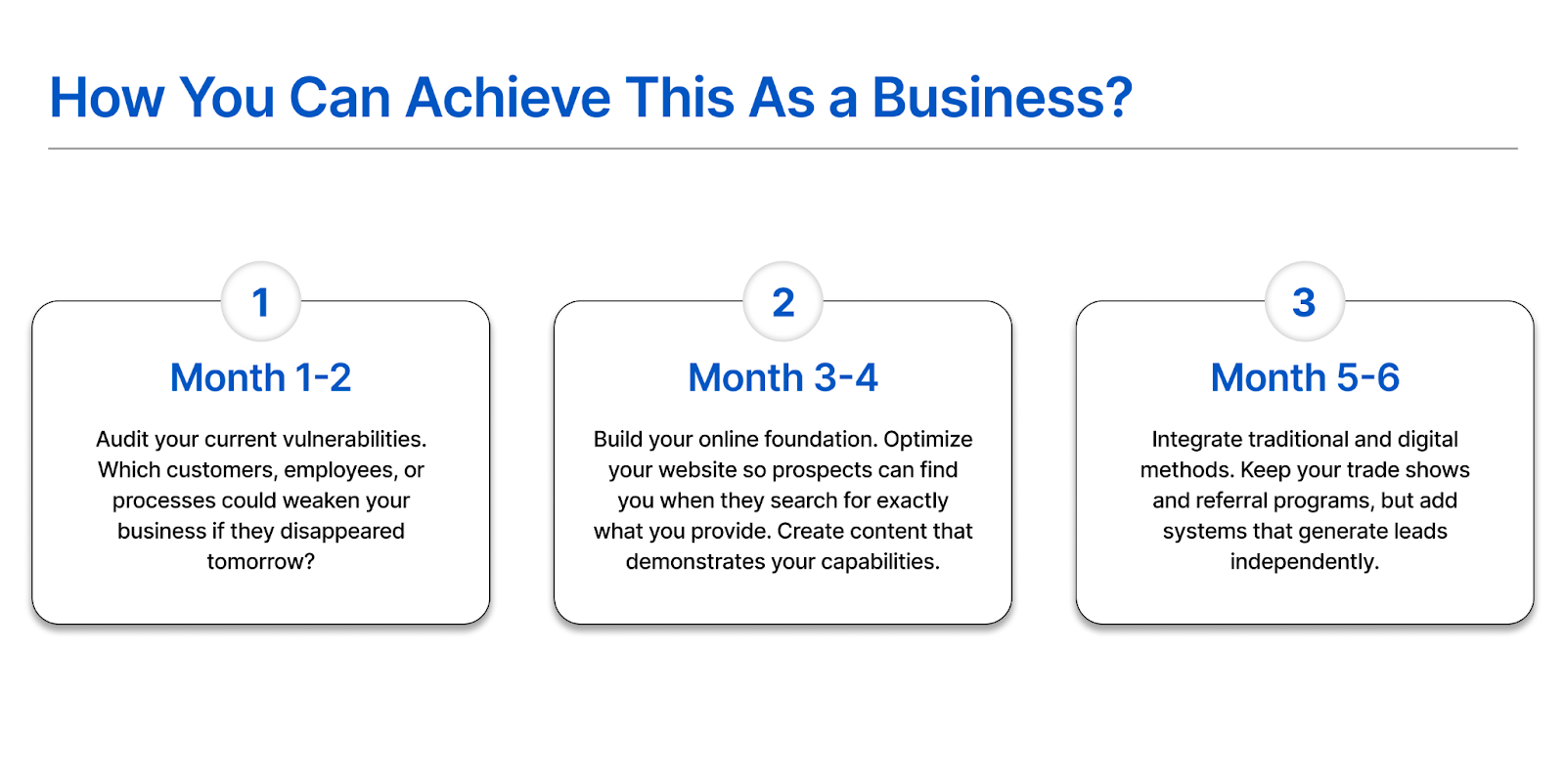 How You Can Achieve This As a Business?

1

Month 1-2

Audit your current vulnerabilities. Which customers, employees, or processes could weaken your business if they disappeared tomorrow?

2

Month 3-4

Build your online foundation. Optimize your website so prospects can find you when they search for exactly what you provide. Create content that demonstrates your capabilities.

3

Month 5-6

Integrate traditional and digital methods. Keep your trade shows and referral programs, but add systems that generate leads independently.